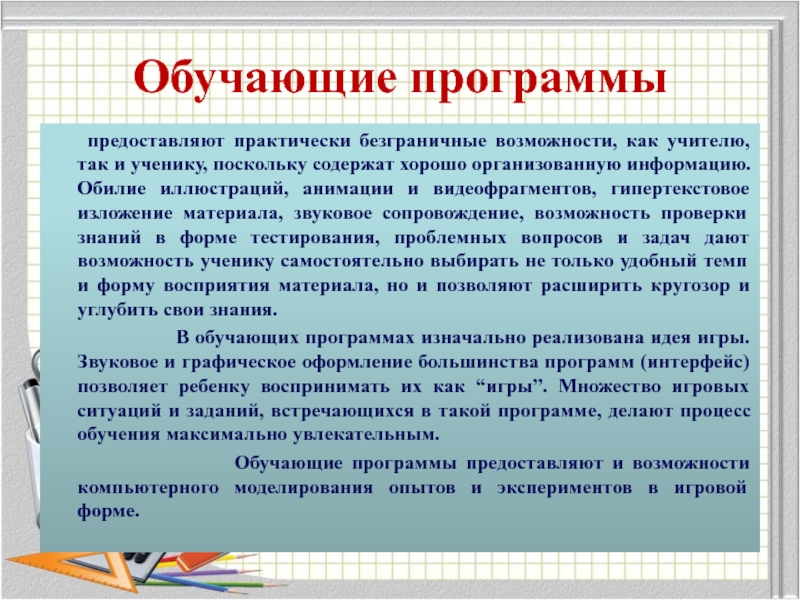 Обучающие программы

предоставляют практически безграничные возможности, как учителю, так и ученику, поскольку содержат хорошо организованную информацию. Обилие иллюстраций, анимации и видеофрагментов, гипертекстовое изложение материала, звуковое сопровождение, возможность проверки знаний в форме тестирования, проблемных вопросов и задач дают возможность ученику самостоятельно выбирать не только удобный темп и форму восприятия материала, но и позволяют расширить кругозор и углубить свои знания.

В обучающих программах изначально реализована идея игры. Звуковое и графическое оформление большинства программ (интерфейс) позволяет ребенку воспринимать их как “игры”. Множество игровых ситуаций и заданий, встречающихся в такой программе, делают процесс обучения максимально увлекательным.

Обучающие программы предоставляют и возможности компьютерного моделирования опытов и экспериментов в игровой форме.